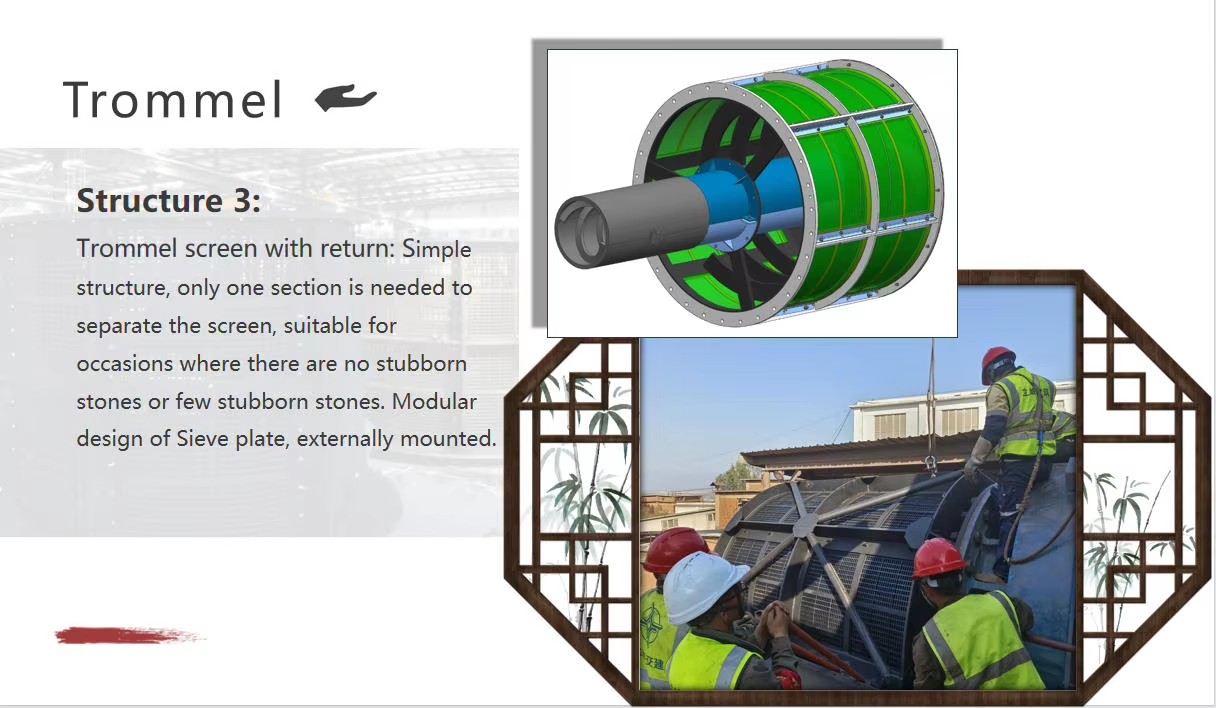 Trommel

Structure 3:

Trommel screen with return: Simple structure, only one section is needed to separate the screen, suitable for occasions where there are no stubborn stones or few stubborn stones. Modular design of Sieve plate, externally mounted.